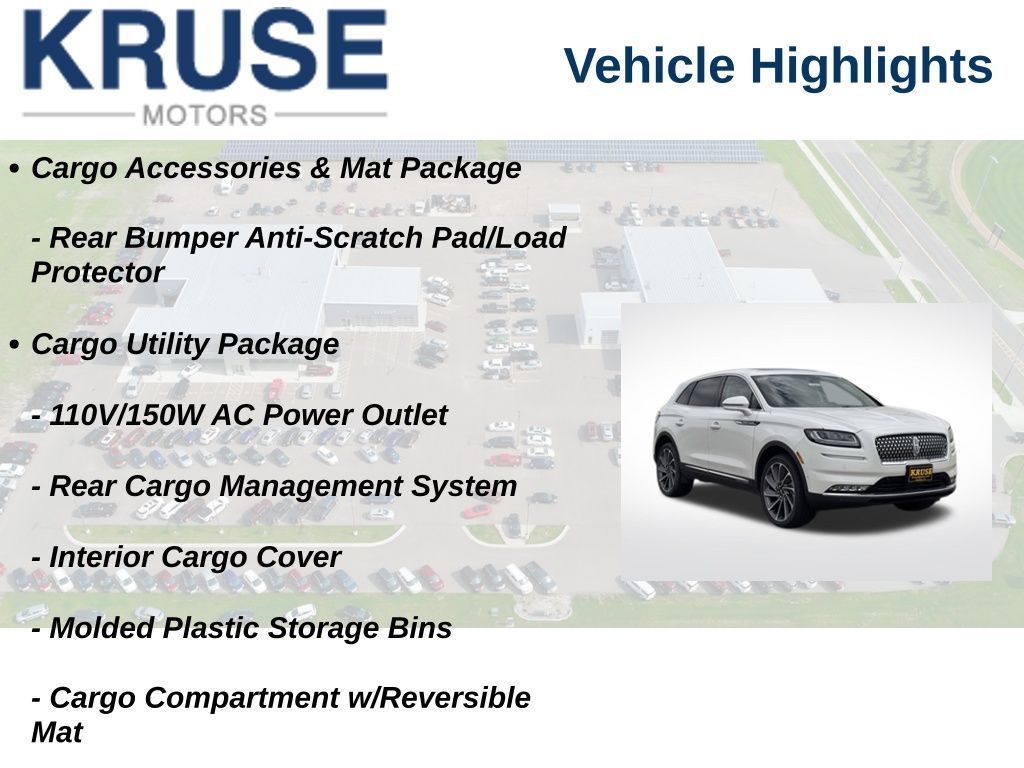 KRUSE
MOTORS

Vehicle Highlights

• Cargo Accessories & Mat Package

- Rear Bumper Anti-Scratch Pad/Load Protector

• Cargo Utility Package

- 110V/150W AC Power Outlet

- Rear Cargo Management System

- Interior Cargo Cover

- Molded Plastic Storage Bins

- Cargo Compartment w/Reversible Mat

KRUSE